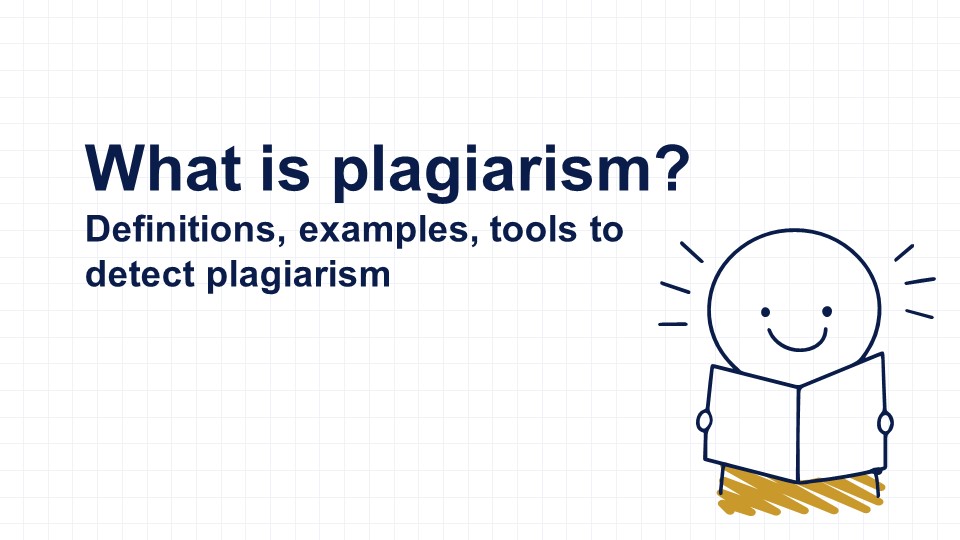 What is plagiarism?
Definitions, examples, tools to detect plagiarism